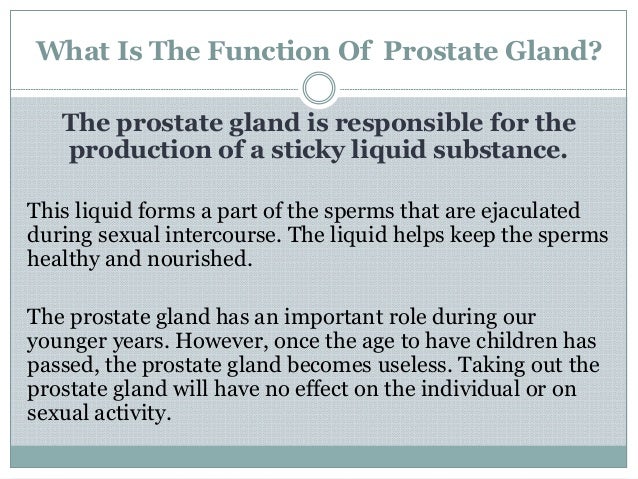 What Is The Function Of  Prostate Gland?

The prostate gland is responsible for the production of a sticky liquid substance.

This liquid forms a part of the sperms that are ejaculated during sexual intercourse. The liquid helps keep the sperms healthy and nourished.

The prostate gland has an important role during our younger years. However, once the age to have children has passed, the prostate gland becomes useless. Taking out the prostate gland will have no effect on the individual or on sexual activity.